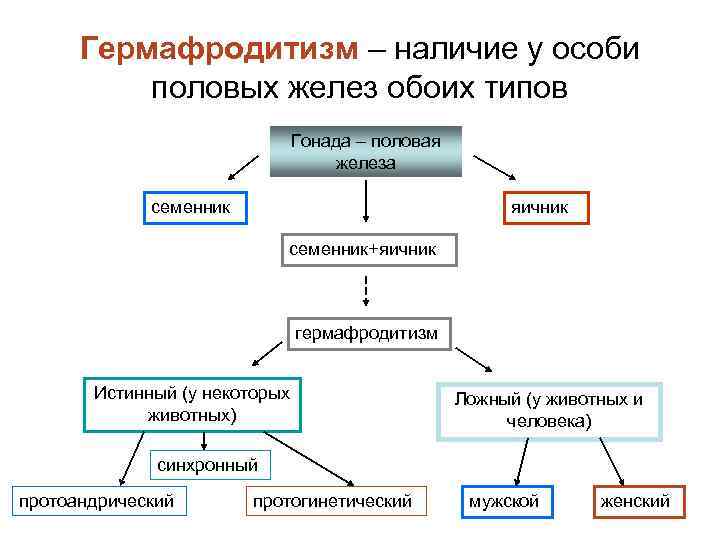 Гермафродитизм – наличие у особи половых желез обоих типов

Гонада – половая железа

семенник

яичник

семенник+яичник

гермафродитизм

Истинный (у некоторых животных)

Ложный (у животных и человека)

синхронный

протоандрический

протогинетический

мужской

женский